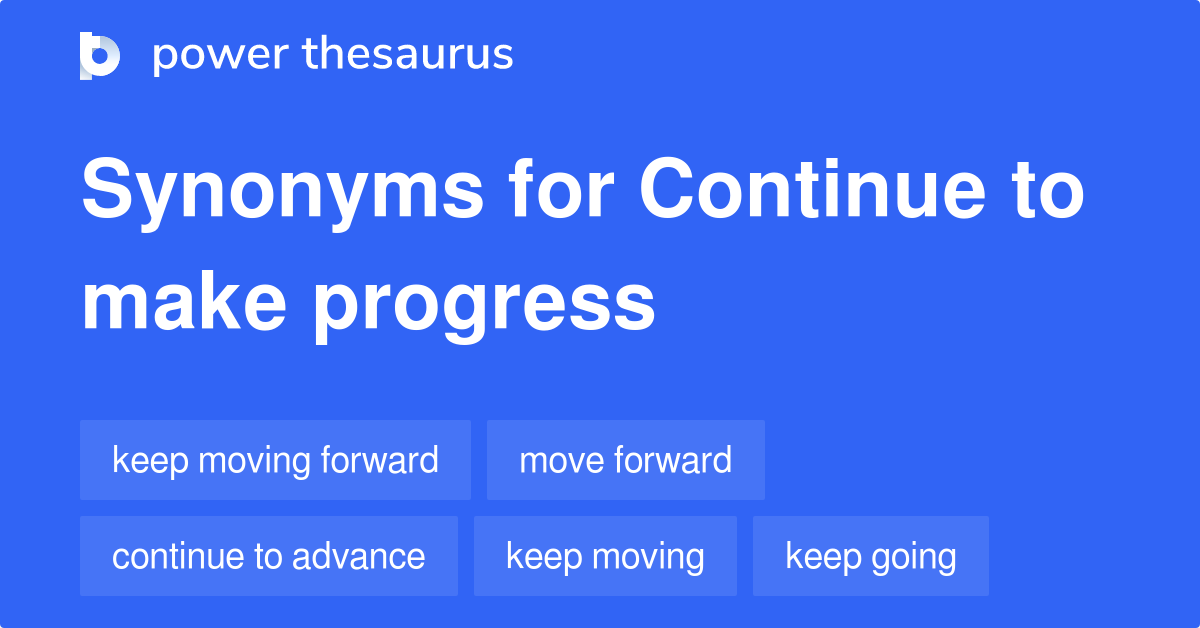 power thesaurus

Synonyms for Continue to make progress

keep moving forward
move forward
continue to advance
keep moving
keep going